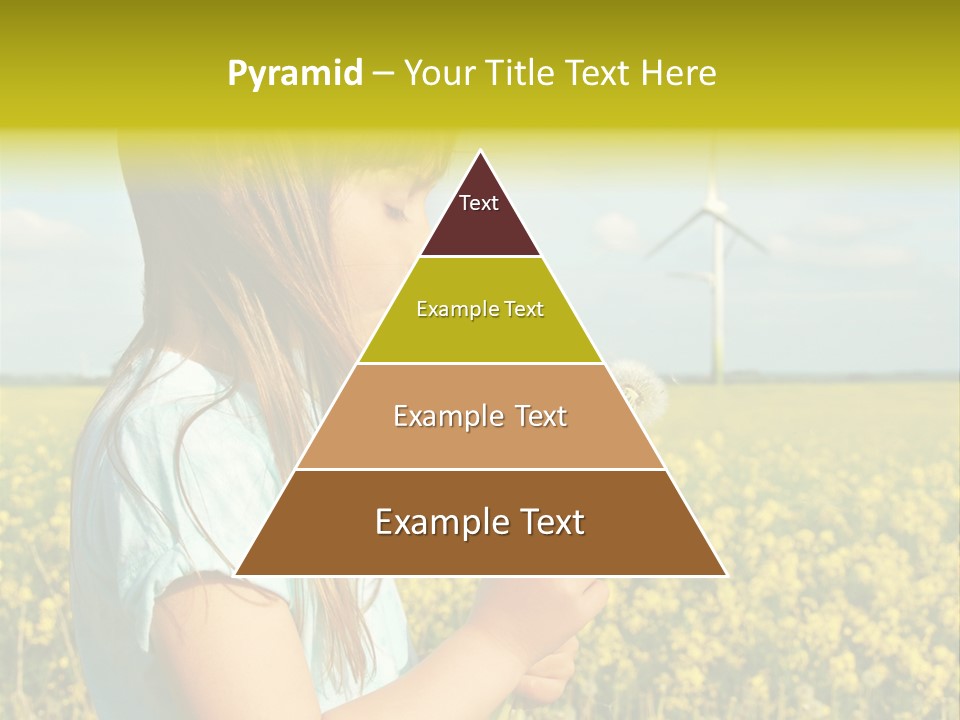 Pyramid – Your Title Text Here

Text

Example Text

Example Text

Example Text